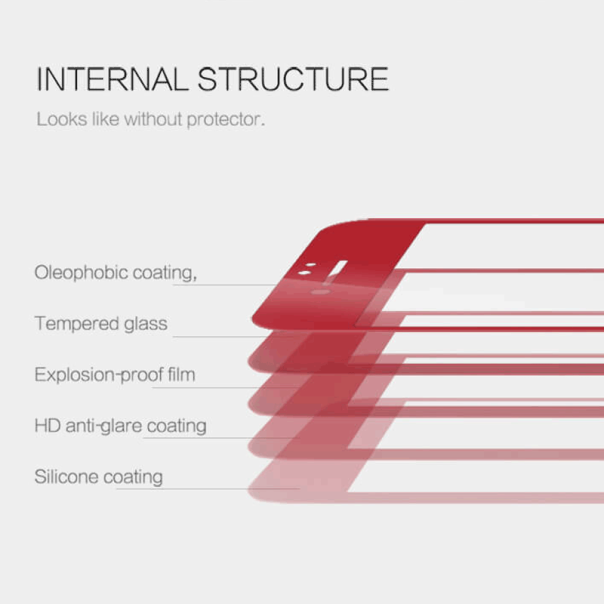 INTERNAL STRUCTURE

Looks like without protector.

Oleophobic coating,

Tempered glass

Explosion-proof film

HD anti-glare coating

Silicone coating